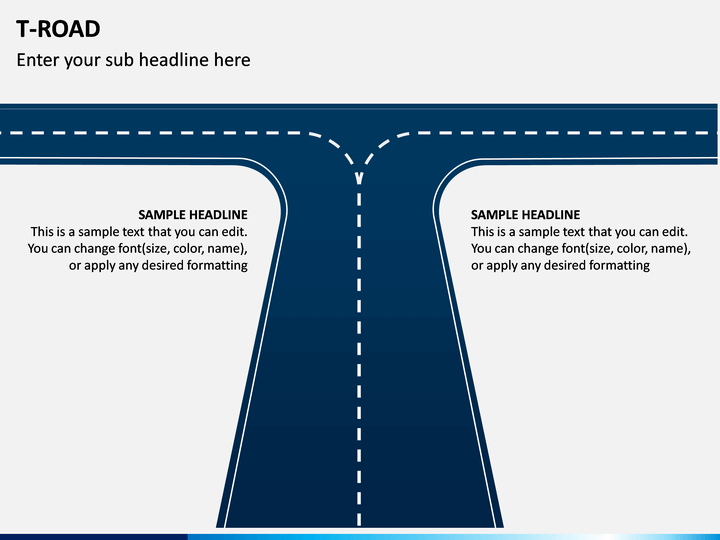 T-ROAD

Enter your sub headline here

SAMPLE HEADLINE
This is a sample text that you can edit. You can change font(size, color, name), or apply any desired formatting

SAMPLE HEADLINE
This is a sample text that you can edit. You can change font(size, color, name), or apply any desired formatting